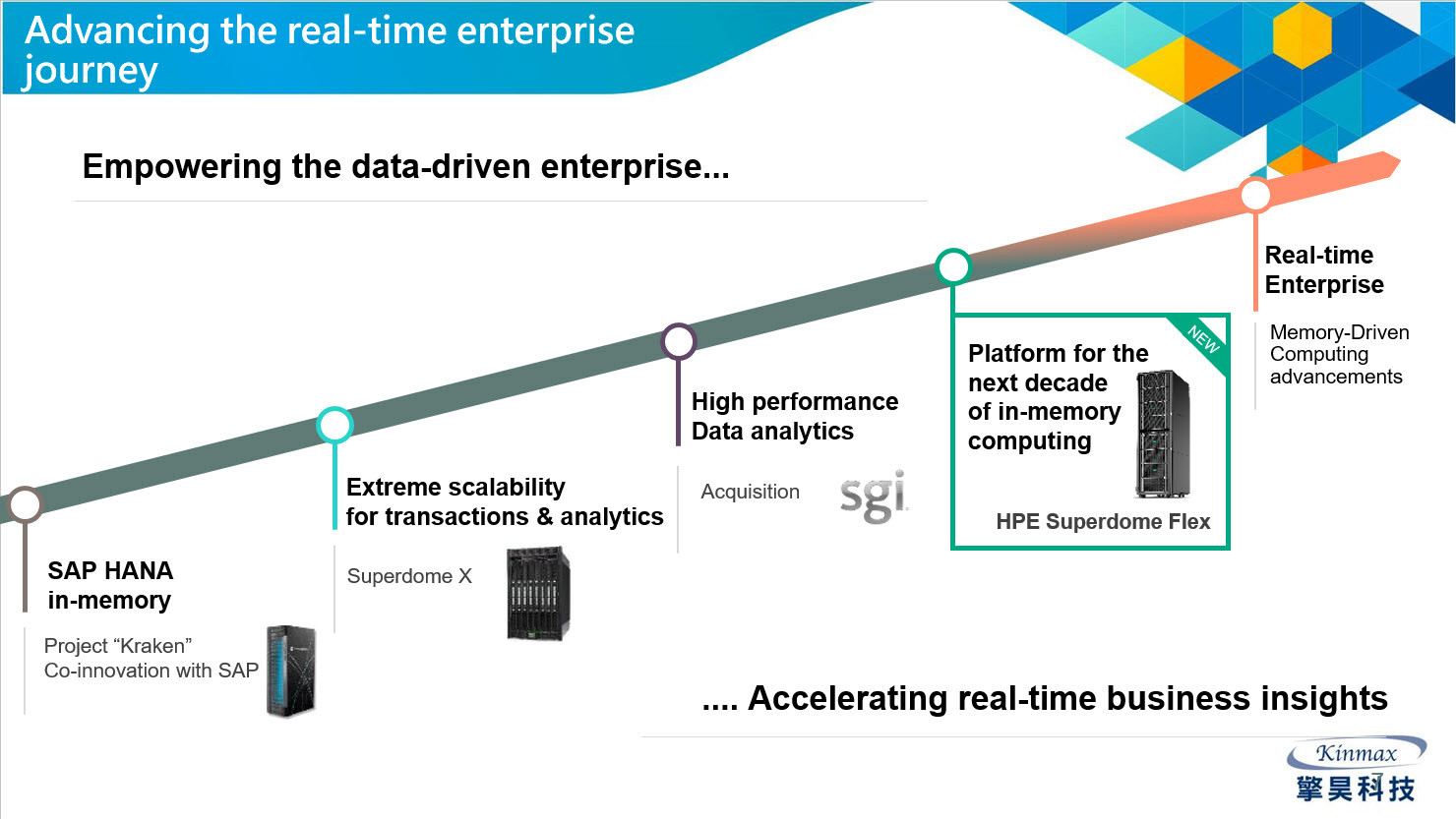 Advancing the real-time enterprise journey

Empowering the data-driven enterprise...

SAP HANA
in-memory

Project “Kraken”
Co-innovation with SAP

Extreme scalability
for transactions & analytics

Superdome X

High performance
Data analytics

Acquisition

sgi

NEW

Platform for the next decade of in-memory computing

HPE Superdome Flex

Real-time
Enterprise

Memory-Driven Computing advancements

.... Accelerating real-time business insights

Kinmax
擎昊科技